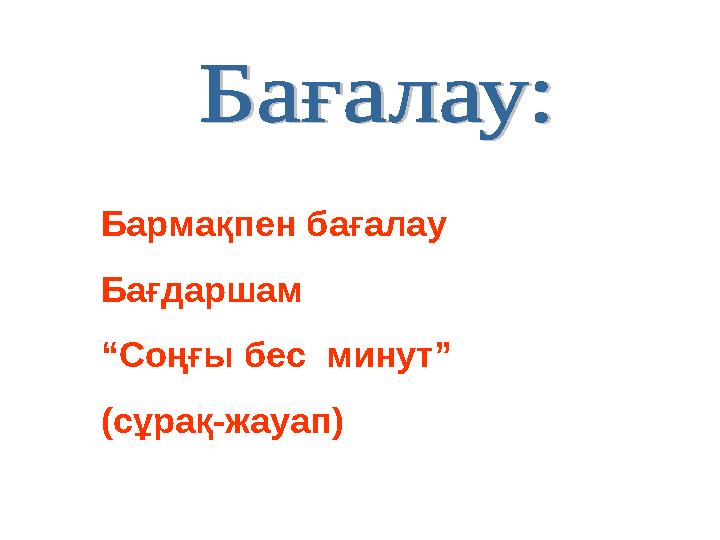 Бағалау:

Бармақпен бағалау

Бағдаршам

“Соңғы бес минут”

(сұрақ-жауап)